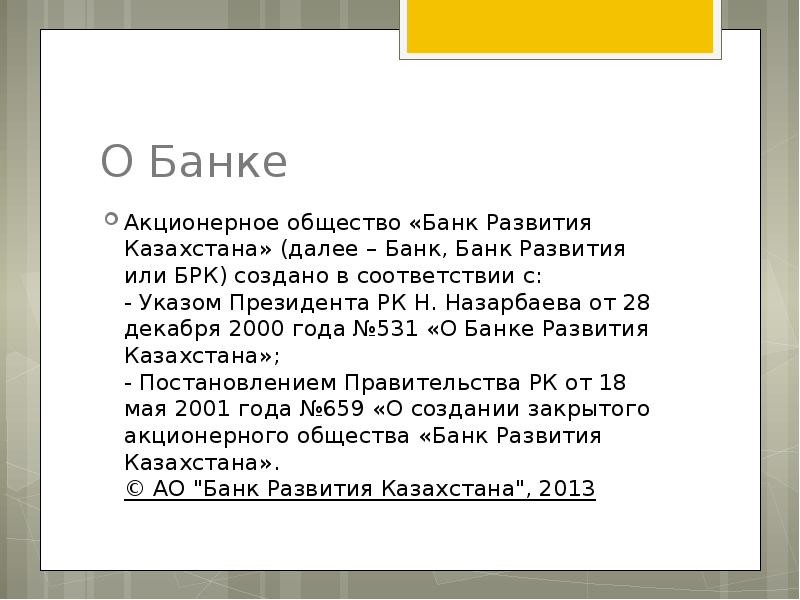 О Банке

Акционерное общество «Банк Развития Казахстана» (далее – Банк, Банк Развития или БРК) создано в соответствии с:
- Указом Президента РК Н. Назарбаева от 28 декабря 2000 года №531 «О Банке Развития Казахстана»;
- Постановлением Правительства РК от 18 мая 2001 года №659 «О создании закрытого акционерного общества «Банк Развития Казахстана».
© АО "Банк Развития Казахстана", 2013